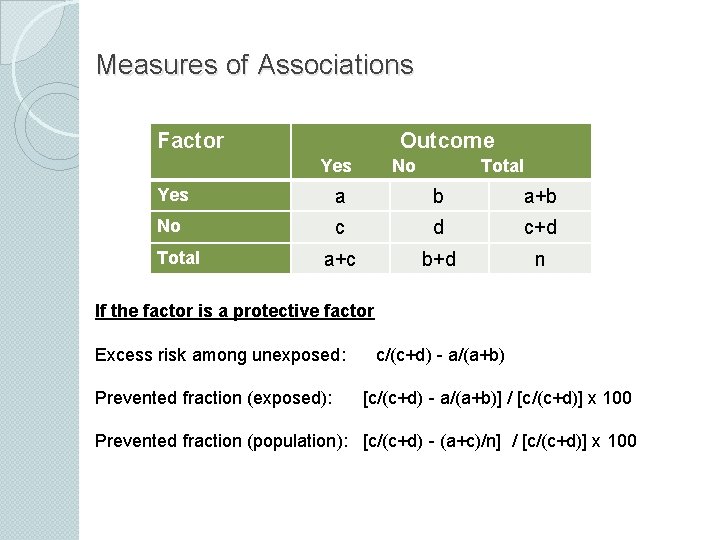 Measures of Associations

| Factor | Outcome Yes | No | Total |
|---|---|---|---|
| Yes | a | b | a+b |
| No | c | d | c+d |
| Total | a+c | b+d | n |

If the factor is a protective factor

Excess risk among unexposed: c/(c+d) - a/(a+b)

Prevented fraction (exposed): [c/(c+d) - a/(a+b)] / [c/(c+d)] x 100

Prevented fraction (population): [c/(c+d) - (a+c)/n] / [c/(c+d)] x 100